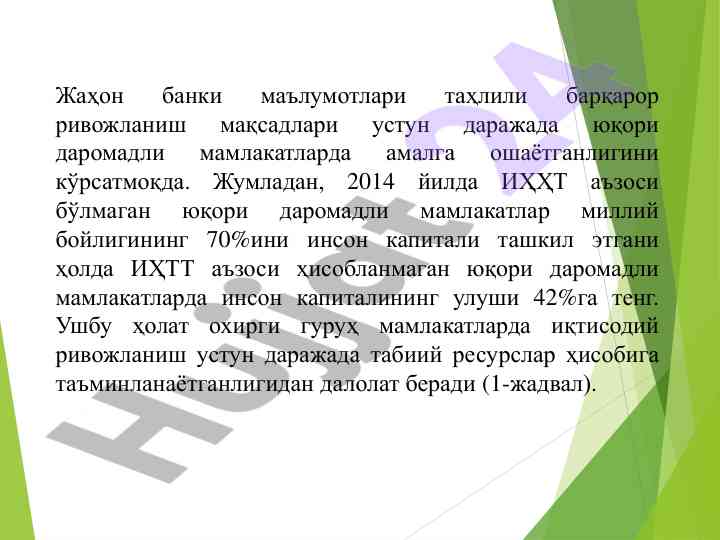 Жаҳон банки маълумотлари таҳлили барқарор ривожланиш мақсадлари устун даражада юқори даромадли мамлакатларда амалга ошаётганлигини кўрсатмоқда. Жумладан, 2014 йилда ИҲҲТ аъзоси бўлмаган юқори даромадли мамлакатлар миллий бойлигининг 70%ини инсон капитали ташкил этгани ҳолда ИҲТТ аъзоси ҳисобланмаган юқори даромадли мамлакатларда инсон капиталининг улуши 42%га тенг. Ушбу ҳолат охирги гуруҳ мамлакатларда иқтисодий ривожланиш устун даражада табиий ресурслар ҳисобига таъминланаётганлигидан далолат беради (1-жадвал).

Hujjat24